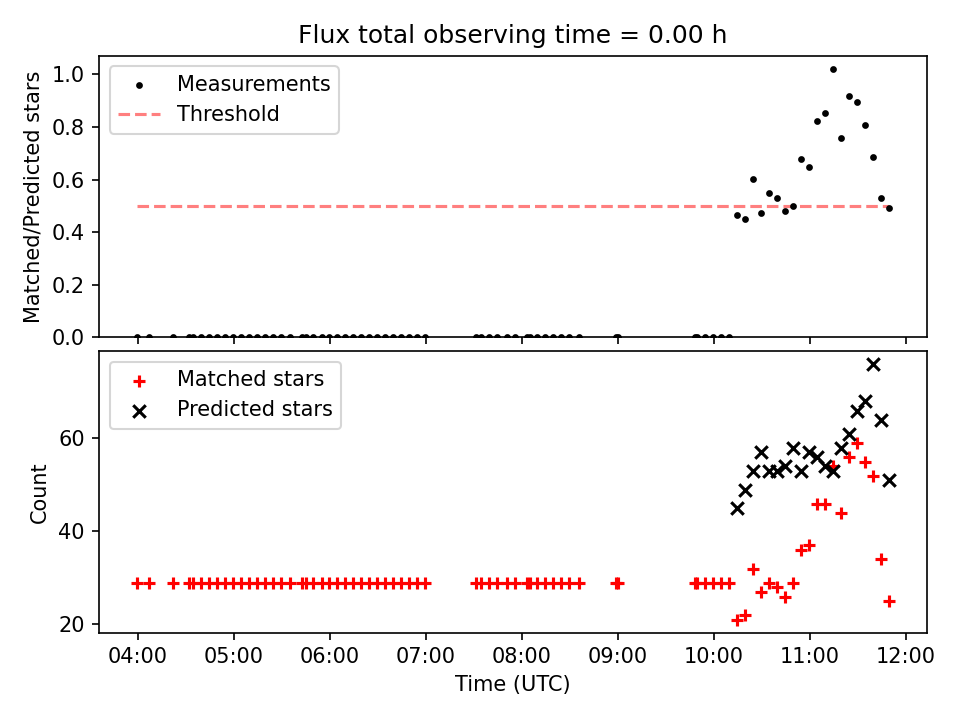 Flux total observing time = 0.00 h

Measurements
Threshold

Matched/Predicted stars

1.0
0.8
0.6
0.4
0.2
0.0

Matched stars
Predicted stars

Count

60
40
20

04:00
05:00
06:00
07:00
08:00
09:00
10:00
11:00
12:00

Time (UTC)